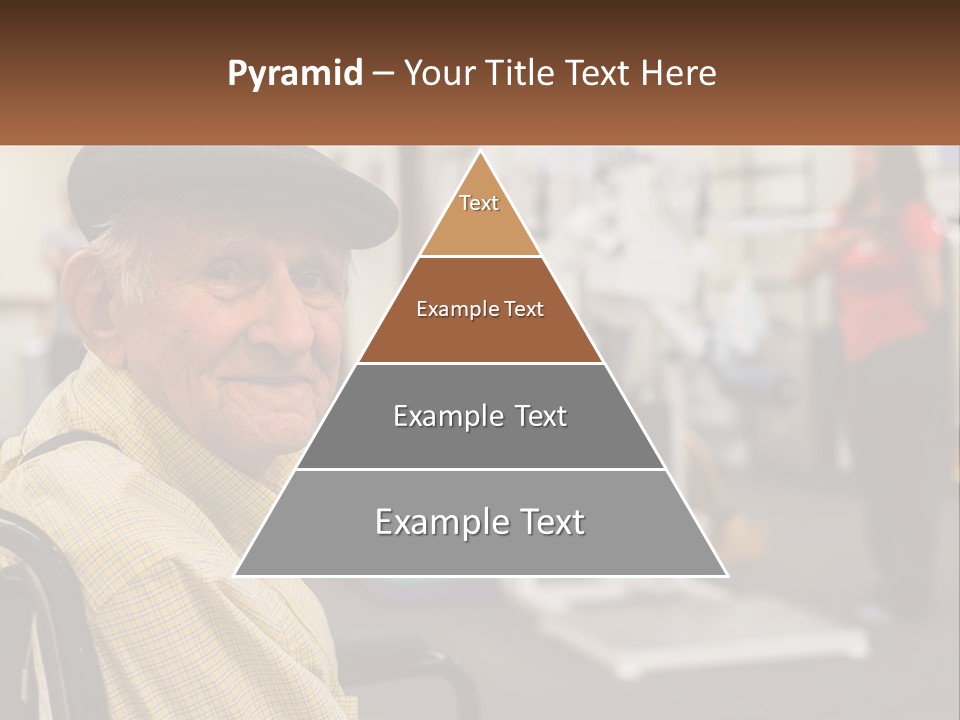 Pyramid – Your Title Text Here

Text

Example Text

Example Text

Example Text